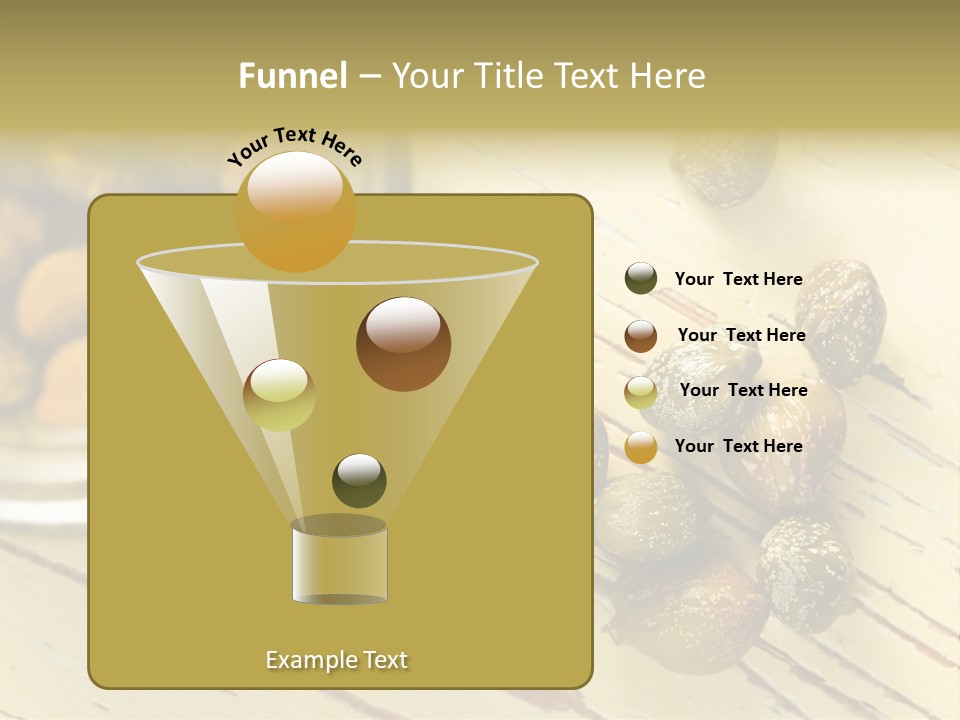 Funnel – Your Title Text Here

Your Text Here

Example Text

Your Text Here

Your Text Here

Your Text Here

Your Text Here